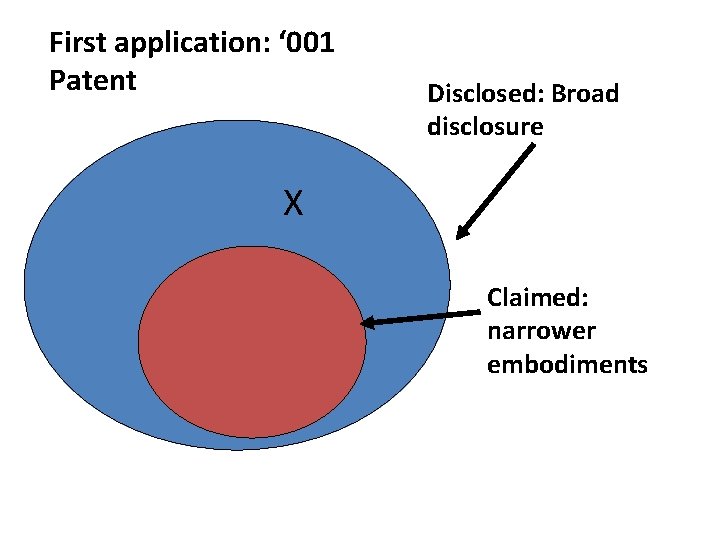 First application: ‘001 Patent

Disclosed: Broad disclosure

X

Claimed: narrower embodiments